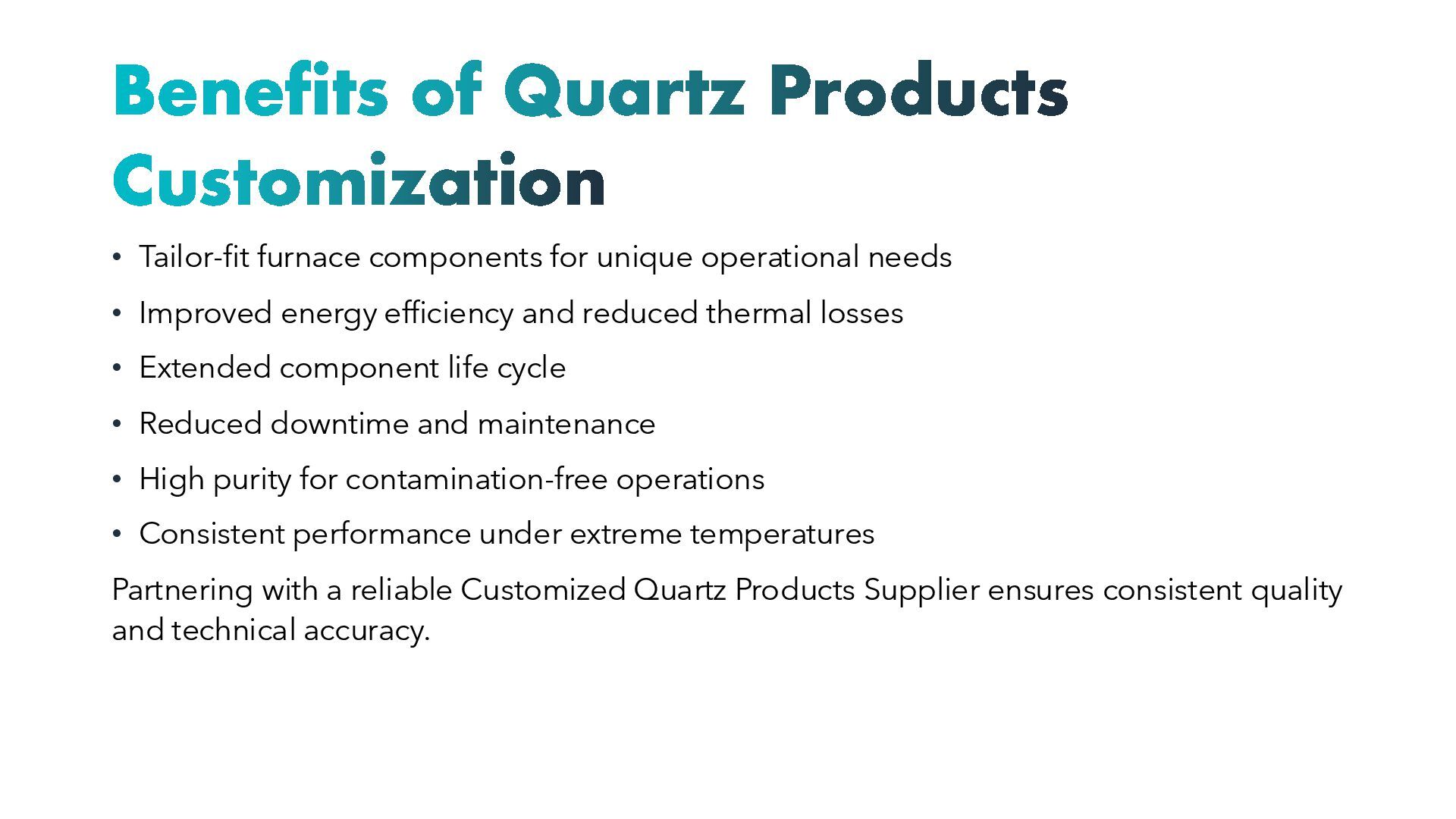 Benefits of Quartz Products Customization

• Tailor-fit furnace components for unique operational needs
• Improved energy efficiency and reduced thermal losses
• Extended component life cycle
• Reduced downtime and maintenance
• High purity for contamination-free operations
• Consistent performance under extreme temperatures

Partnering with a reliable Customized Quartz Products Supplier ensures consistent quality and technical accuracy.